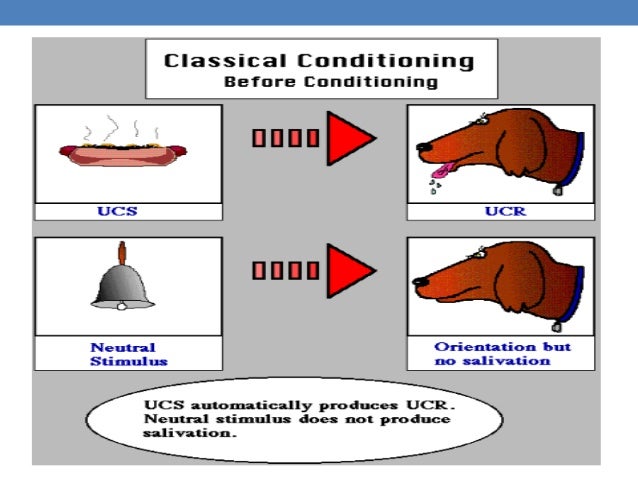 Classical Conditioning
Before Conditioning

UCS

UCR

Neutral Stimulus

Orientation but no salivation

UCS automatically produces UCR. Neutral stimulus does not produce salivation.